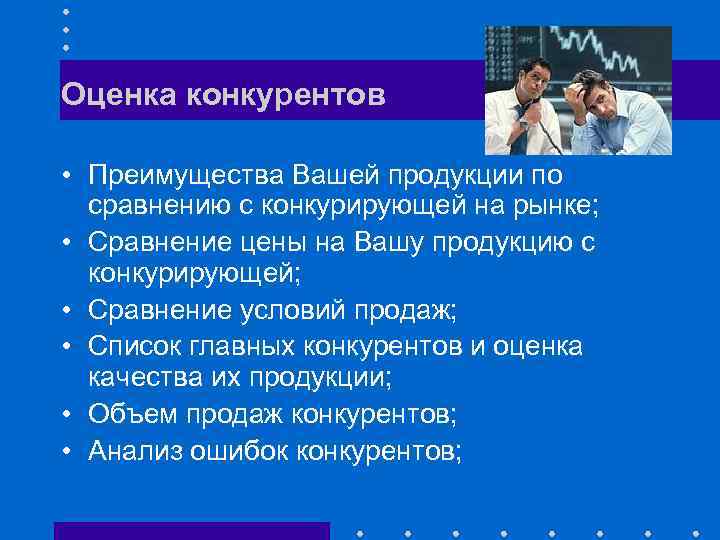 Оценка конкурентов

• Преимущества Вашей продукции по сравнению с конкурирующей на рынке;
• Сравнение цены на Вашу продукцию с конкурирующей;
• Сравнение условий продаж;
• Список главных конкурентов и оценка качества их продукции;
• Объем продаж конкурентов;
• Анализ ошибок конкурентов;